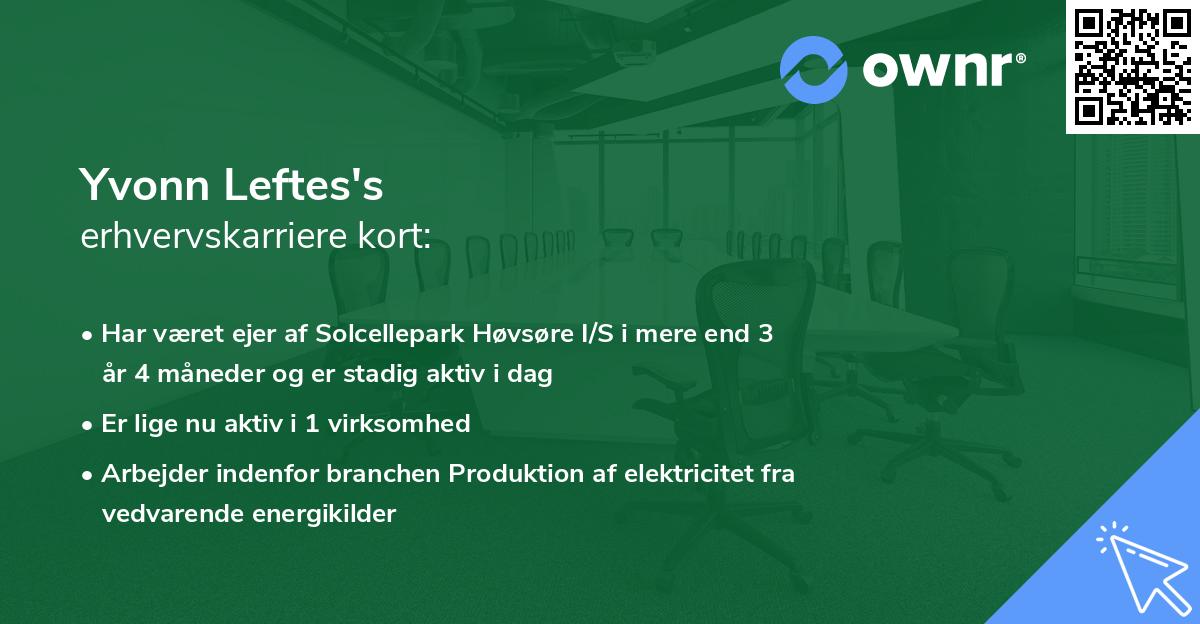 ownr®

Yvonn Leftes's
erhvervskarriere kort:

• Har været ejer af Solcellepark Høvsøre I/S i mere end 3 år 4 måneder og er stadig aktiv i dag
• Er lige nu aktiv i 1 virksomhed
• Arbejder indenfor branchen Produktion af elektricitet fra vedvarende energikilder